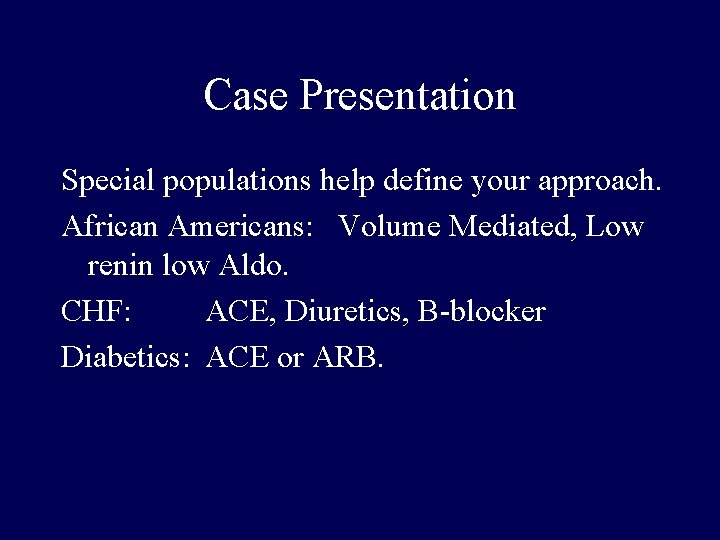 Case Presentation

Special populations help define your approach.

African Americans: Volume Mediated, Low renin low Aldo.

CHF: ACE, Diuretics, B-blocker

Diabetics: ACE or ARB.